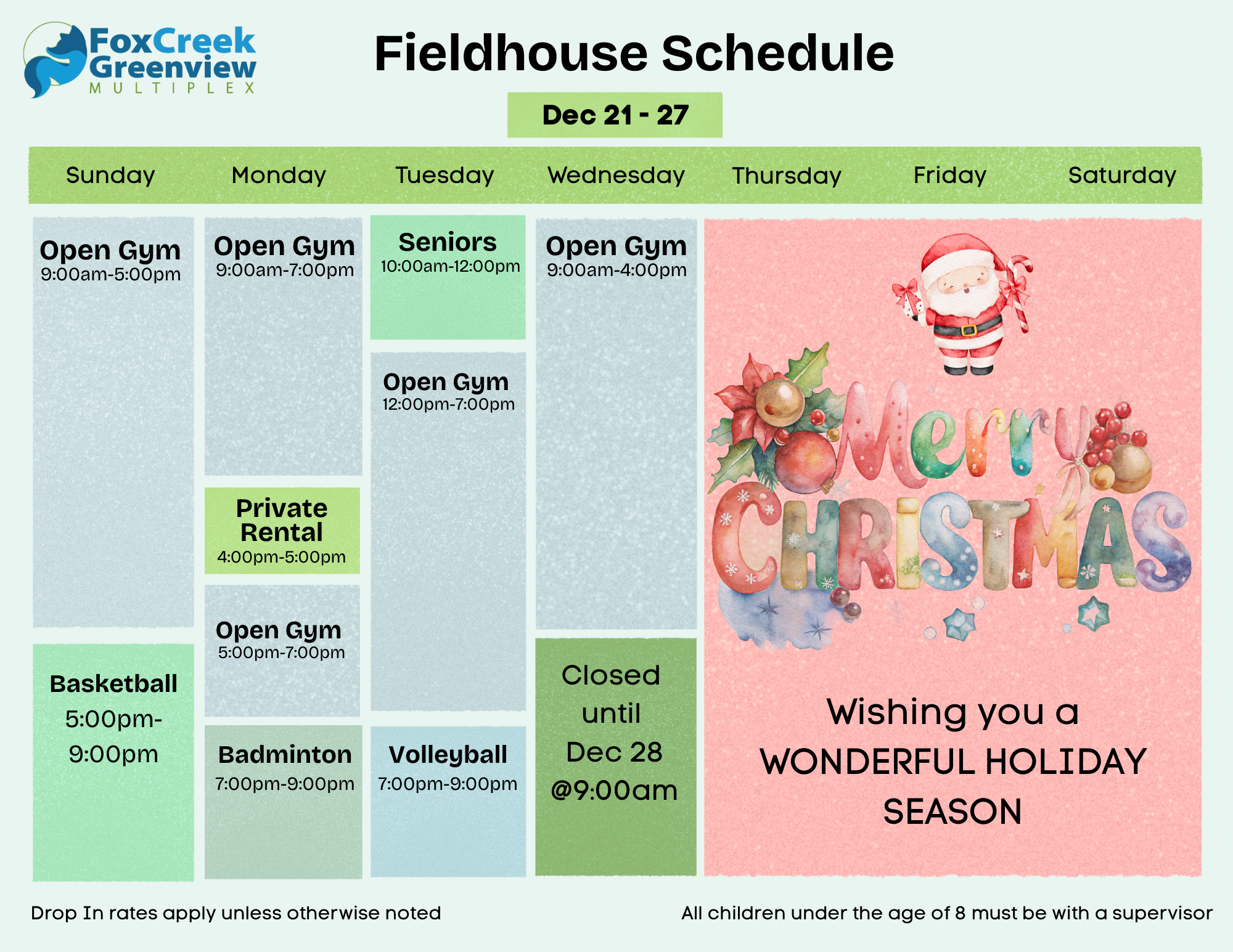 FoxCreek Greenview MULTIPLEX

Fieldhouse Schedule

Dec 21 - 27

Sunday

Open Gym
9:00am-5:00pm

Basketball
5:00pm-9:00pm

Monday

Open Gym
9:00am-7:00pm

Private Rental
4:00pm-5:00pm

Open Gym
5:00pm-7:00pm

Badminton
7:00pm-9:00pm

Tuesday

Seniors
10:00am-12:00pm

Open Gym
12:00pm-7:00pm

Volleyball
7:00pm-9:00pm

Wednesday

Open Gym
9:00am-4:00pm

Closed until Dec 28 @9:00am

Thursday

Friday

Saturday

Merry CHRISTMAS

Wishing you a WONDERFUL HOLIDAY SEASON

Drop In rates apply unless otherwise noted

All children under the age of 8 must be with a supervisor